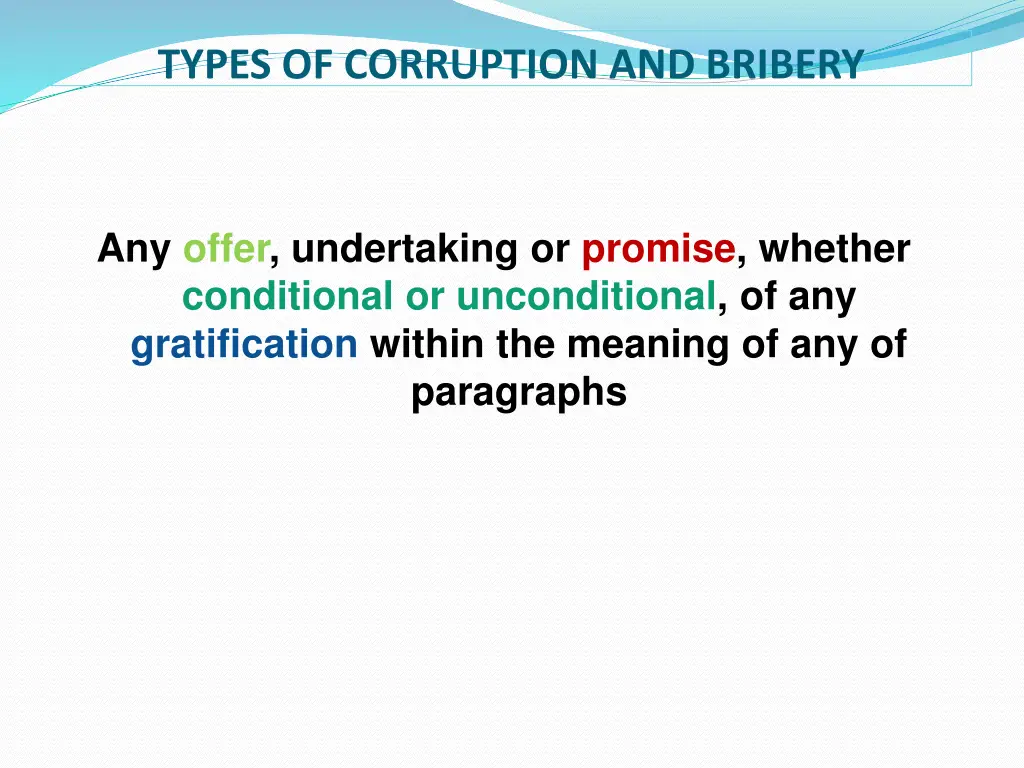 TYPES OF CORRUPTION AND BRIBERY

Any offer, undertaking or promise, whether conditional or unconditional, of any gratification within the meaning of any of paragraphs